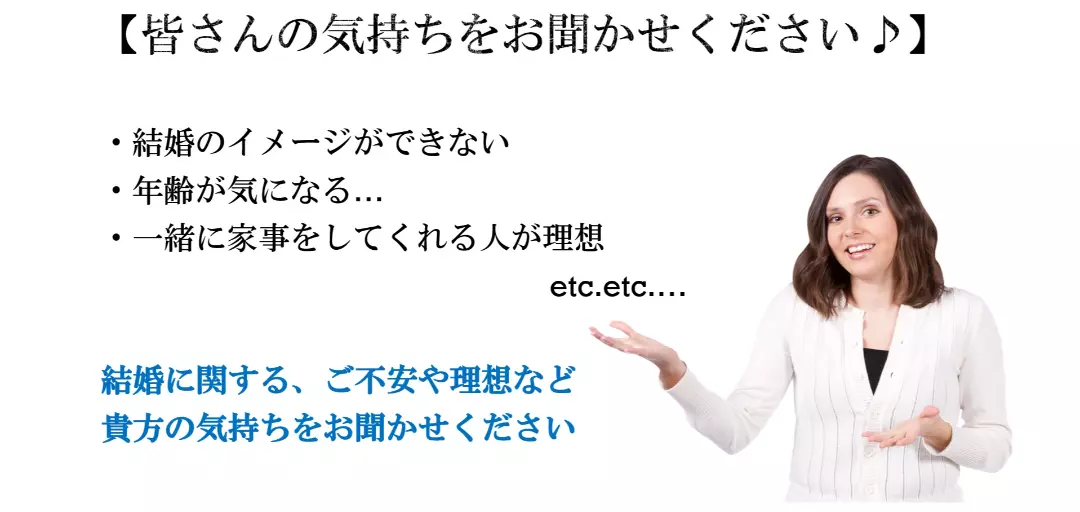 【皆さんの気持ちをお聞かせください♪】

・結婚のイメージができない
・年齢が気になる…
・一緒に家事をしてくれる人が理想

etc.etc….

結婚に関する、ご不安や理想など
貴方の気持ちをお聞かせください